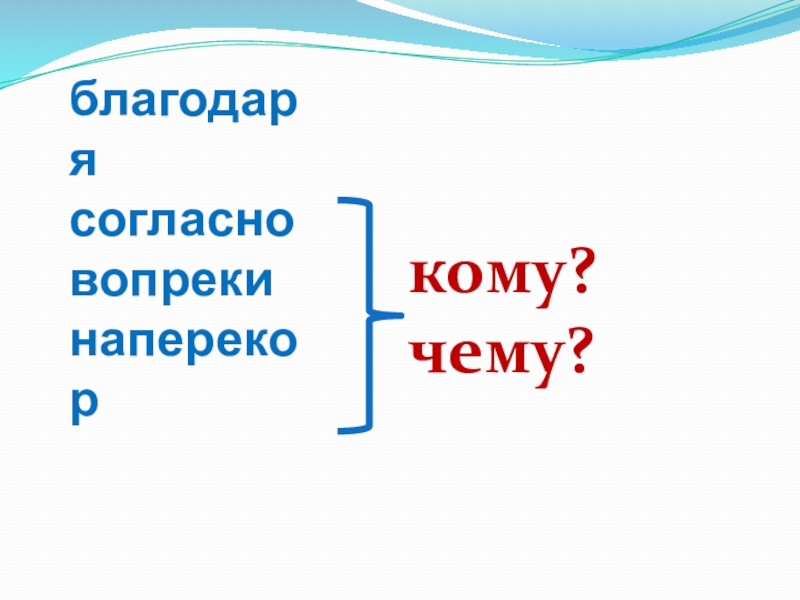 благодаря
согласно
вопреки
наперекор

кому?
чему?